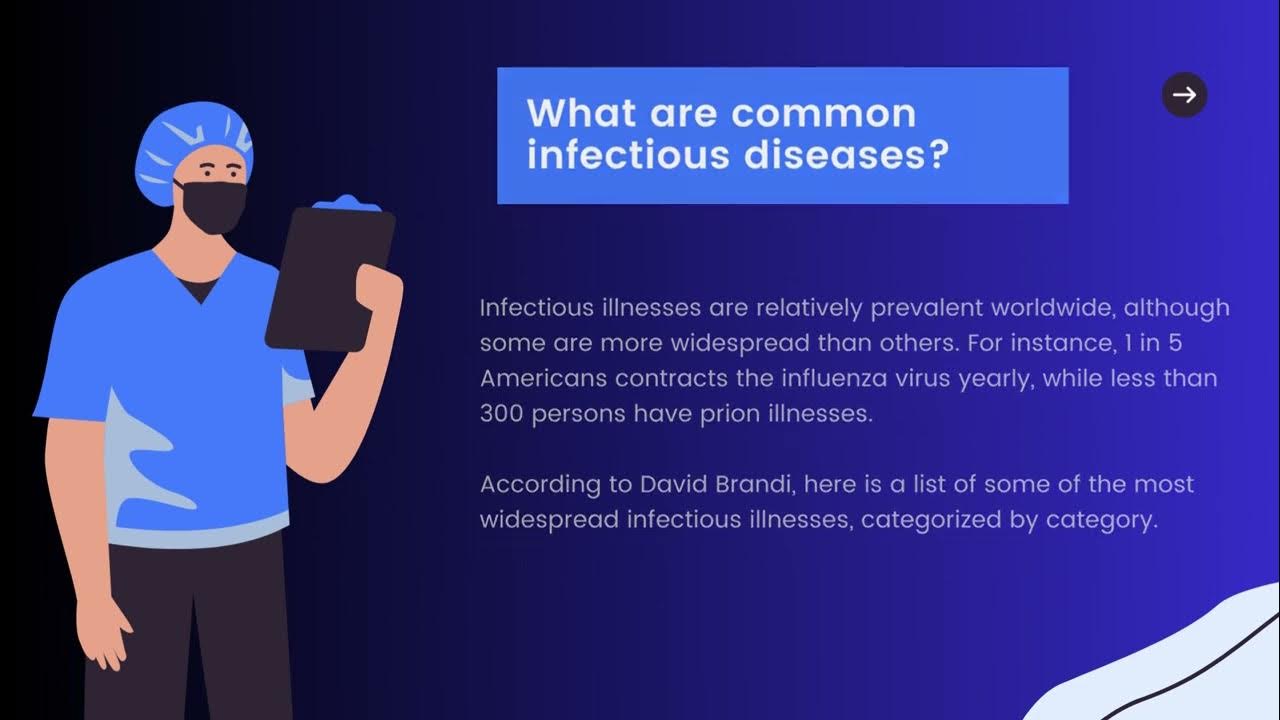 What are common infectious diseases?

Infectious illnesses are relatively prevalent worldwide, although some are more widespread than others. For instance, 1 in 5 Americans contracts the influenza virus yearly, while less than 300 persons have prion illnesses.

According to David Brandi, here is a list of some of the most widespread infectious illnesses, categorized by category.